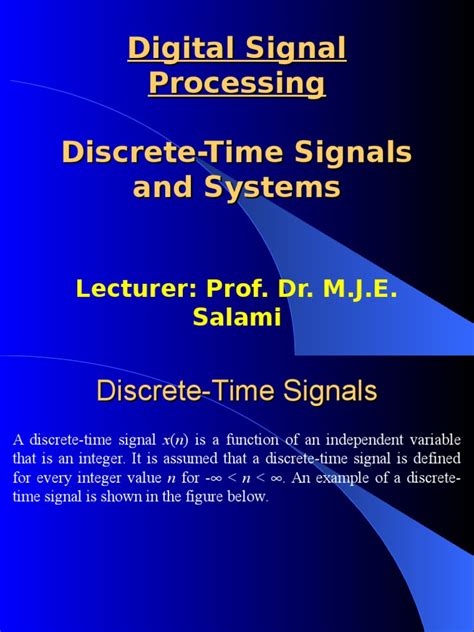 Digital Signal Processing

Discrete-Time Signals and Systems

Lecturer: Prof. Dr. M.J.E. Salami

Discrete-Time Signals

A discrete-time signal $x(n)$ is a function of an independent variable that is an integer. It is assumed that a discrete-time signal is defined for every integer value $n$ for $-\infty < n < \infty$. An example of a discrete-time signal is shown in the figure below.